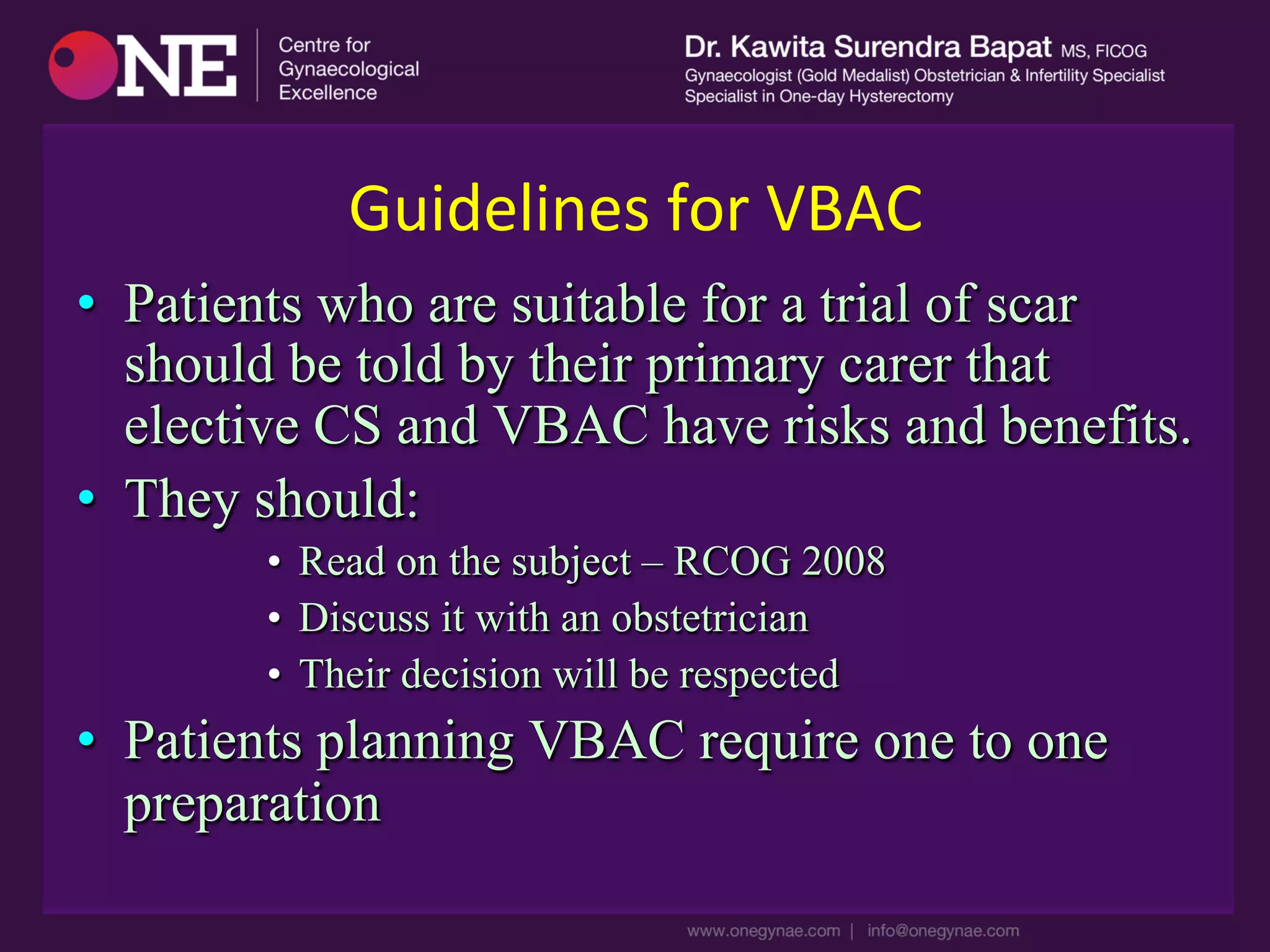 ONE Centre for Gynaecological Excellence

Dr. Kawita Surendra Bapat MS, FICOG
Gynaecologist (Gold Medalist) Obstetrician & Infertility Specialist
Specialist in One-day Hysterectomy

Guidelines for VBAC

• Patients who are suitable for a trial of scar should be told by their primary carer that elective CS and VBAC have risks and benefits.
• They should:
  • Read on the subject – RCOG 2008
  • Discuss it with an obstetrician
  • Their decision will be respected
• Patients planning VBAC require one to one preparation

www.onegynae.com | info@onegynae.com